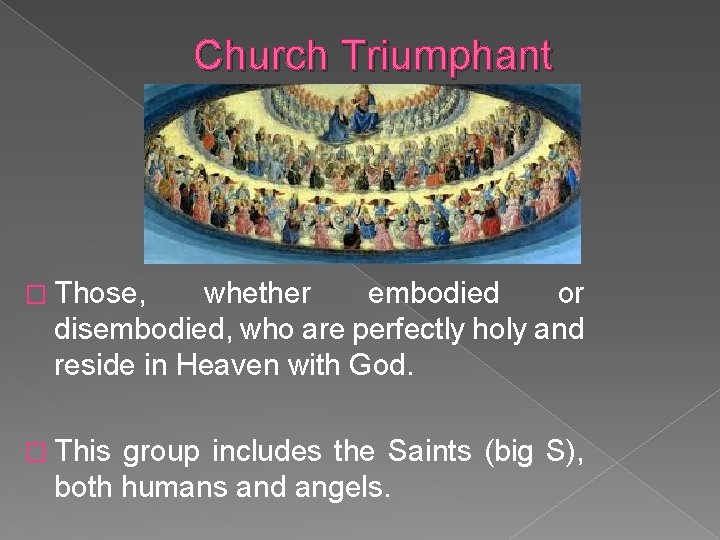 Church Triumphant

Those, whether embodied or disembodied, who are perfectly holy and reside in Heaven with God.

This group includes the Saints (big S), both humans and angels.